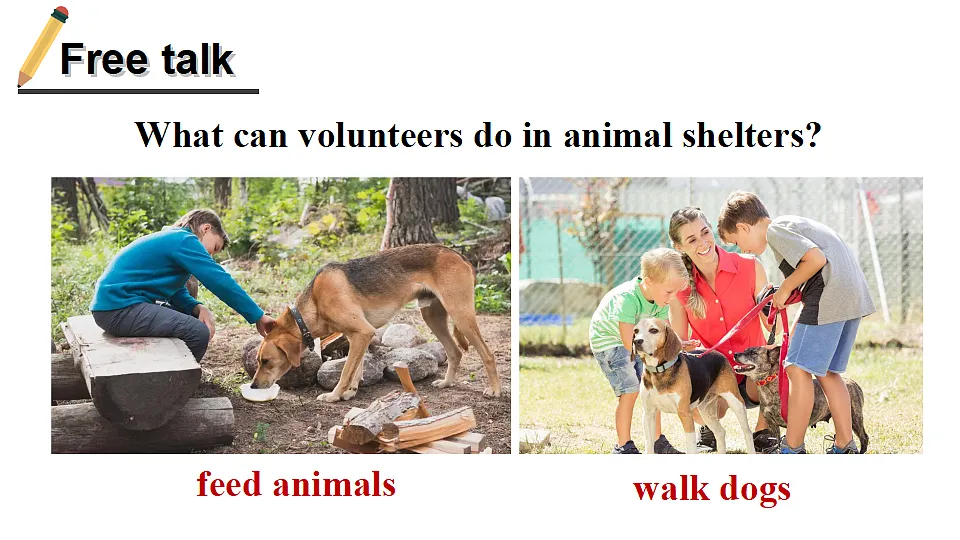 Free talk

What can volunteers do in animal shelters?

feed animals

walk dogs